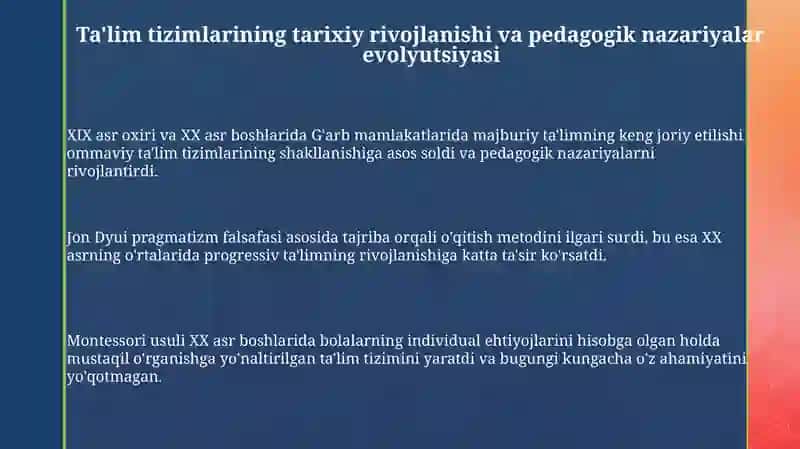 Ta'lim tizimlarining tarixiy rivojlanishi va pedagogik nazariyalar evolyutsiyasi

XIX asr oxiri va XX asr boshlarida G'arb mamlakatlarida majburiy ta'limning keng joriy etilishi ommaviy ta'lim tizimlarining shakllanishiga asos soldi va pedagogik nazariyalarni rivojlantirdi.

Jon Dyui pragmatizm falsafasi asosida tajriba orqali o'qitish metodini ilgari surdi, bu esa XX asrning o'rtalarida progressiv ta'limning rivojlanishiga katta ta'sir ko'rsatdi.

Montessori usuli XX asr boshlarida bolalarning individual ehtiyojlarini hisobga olgan holda mustaqil o'rganishga yo'naltirilgan ta'lim tizimini yaratdi va bugungi kungacha o'z ahamiyatini yo'qotmagan.